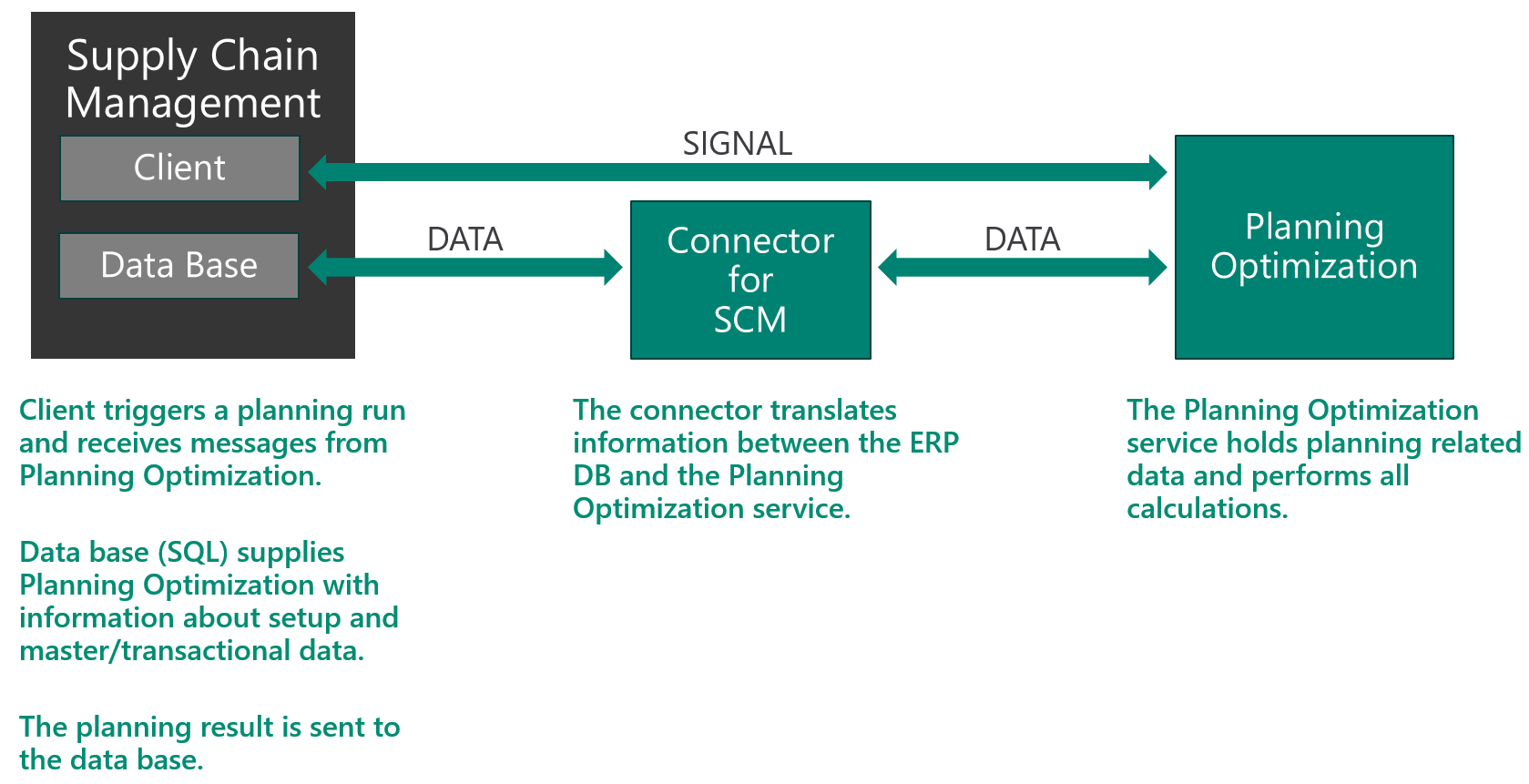 Supply Chain Management

Client

Data Base

SIGNAL

DATA

Connector for SCM

DATA

Planning Optimization

Client triggers a planning run and receives messages from Planning Optimization.

Data base (SQL) supplies Planning Optimization with information about setup and master/transactional data.

The planning result is sent to the data base.

The connector translates information between the ERP DB and the Planning Optimization service.

The Planning Optimization service holds planning related data and performs all calculations.